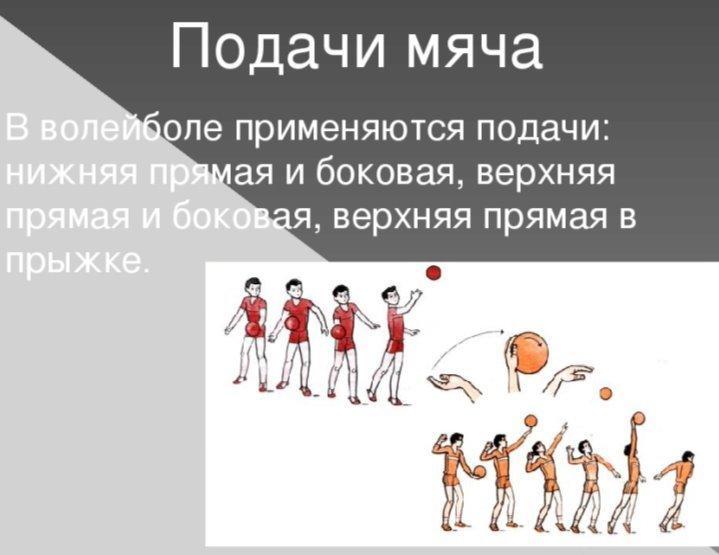 Подачи мяча

В волейболе применяются подачи: нижняя прямая и боковая, верхняя прямая и боковая, верхняя прямая в прыжке.